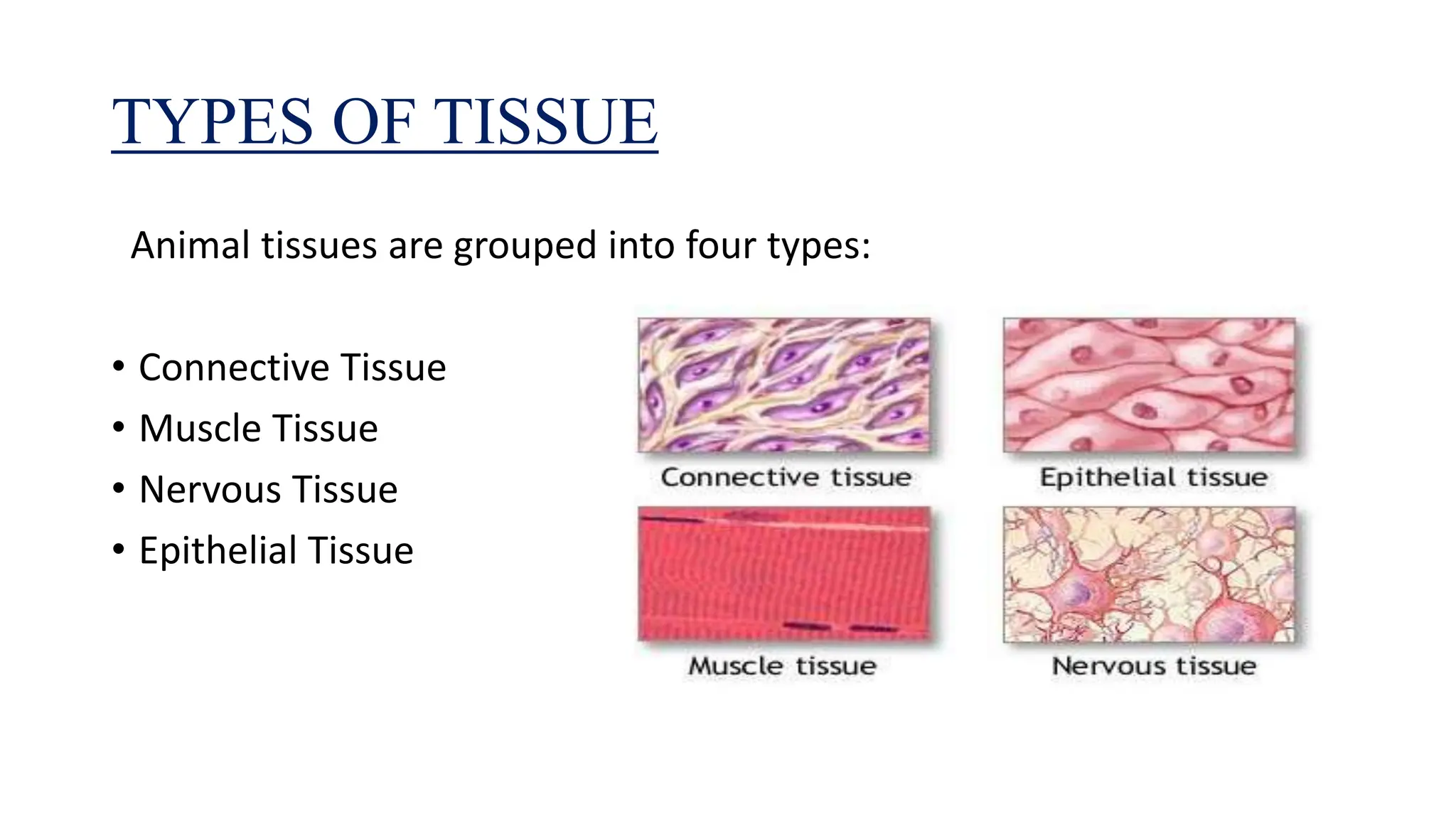 TYPES OF TISSUE

Animal tissues are grouped into four types:

• Connective Tissue
• Muscle Tissue
• Nervous Tissue
• Epithelial Tissue

Connective tissue

Epithelial tissue

Muscle tissue

Nervous tissue